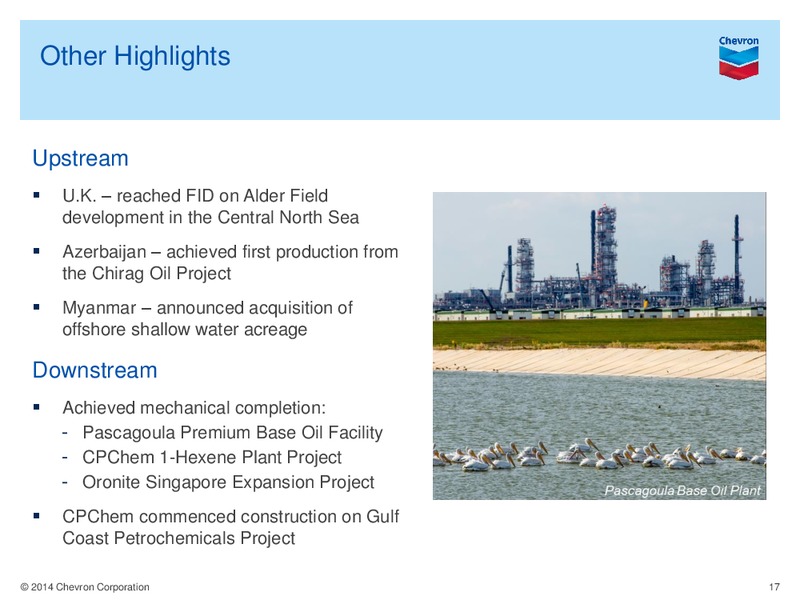 Other Highlights

Chevron

Upstream

▪ U.K. – reached FID on Alder Field development in the Central North Sea

▪ Azerbaijan – achieved first production from the Chirag Oil Project

▪ Myanmar – announced acquisition of offshore shallow water acreage

Downstream

▪ Achieved mechanical completion:
- Pascagoula Premium Base Oil Facility
- CPChem 1-Hexene Plant Project
- Oronite Singapore Expansion Project

▪ CPChem commenced construction on Gulf Coast Petrochemicals Project

Pascagoula Base Oil Plant

© 2014 Chevron Corporation

17